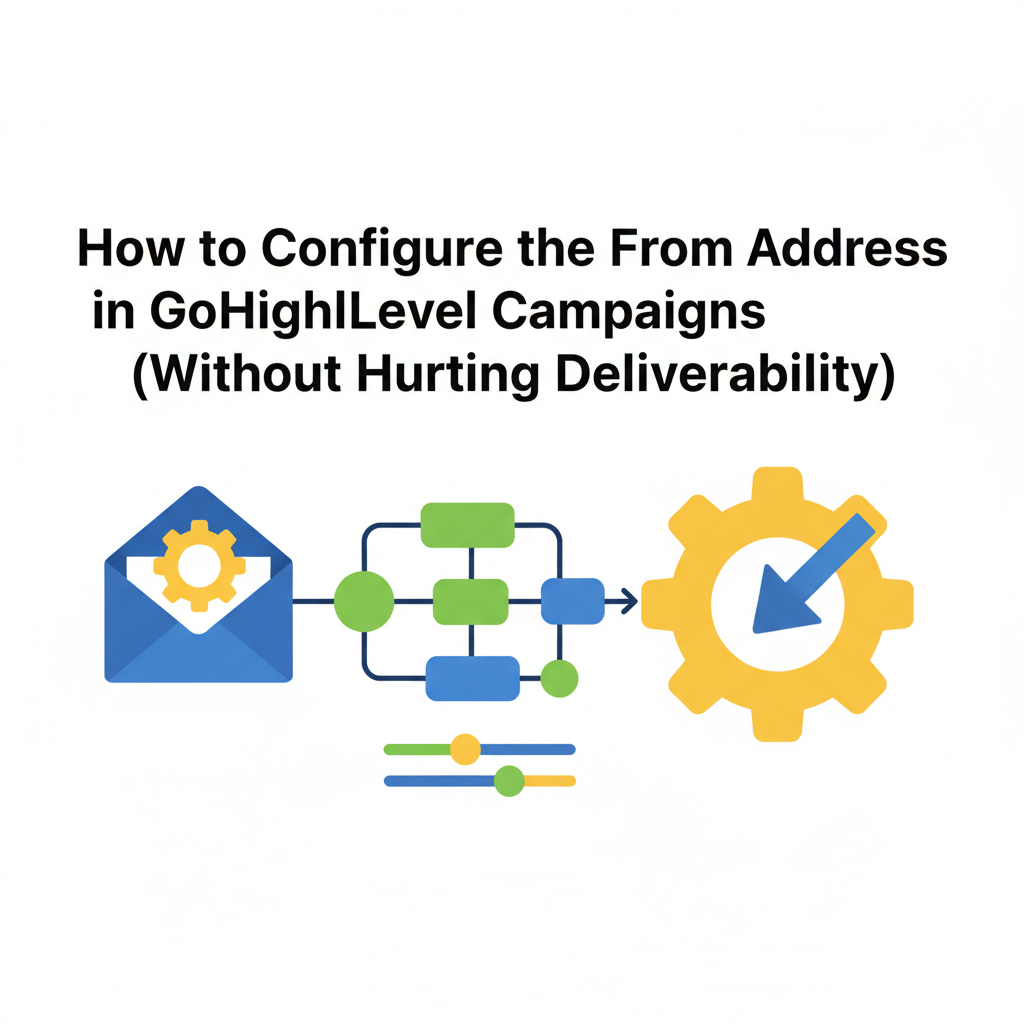 How to Configure the From Address in GoHighlLevel Campaigns (Without Hurting Deliverability)